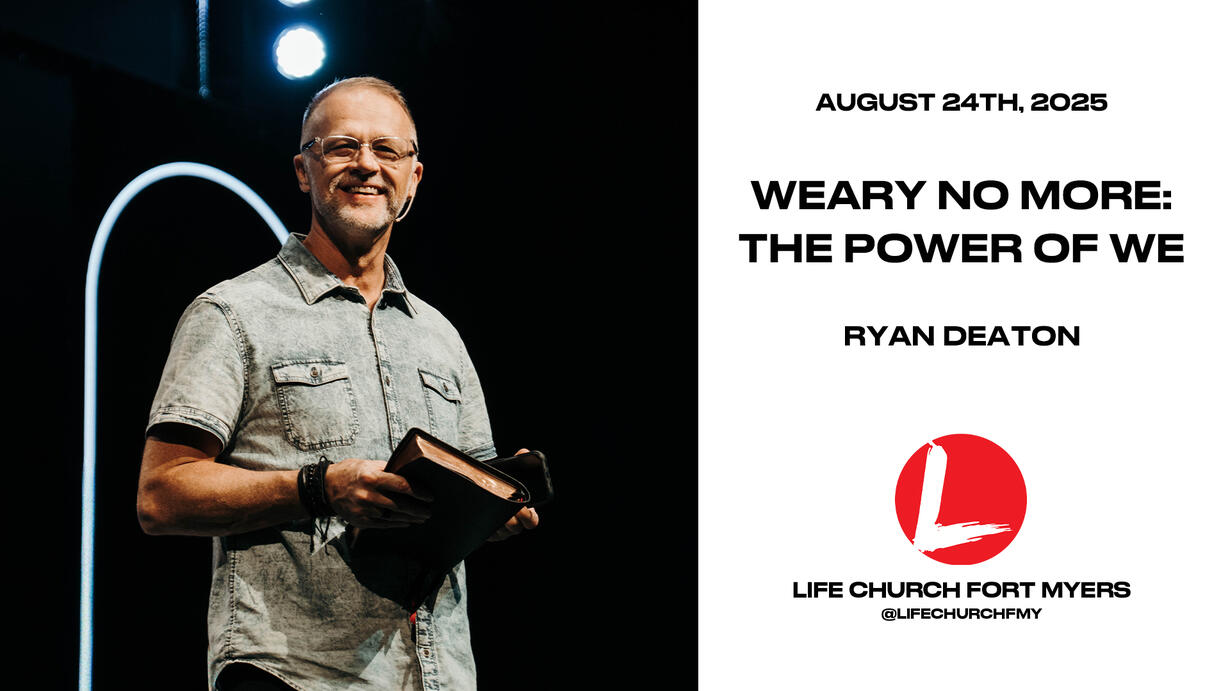 AUGUST 24TH, 2025

WEARY NO MORE: THE POWER OF WE

RYAN DEATON

L

LIFE CHURCH FORT MYERS
@LIFECHURCHFMY